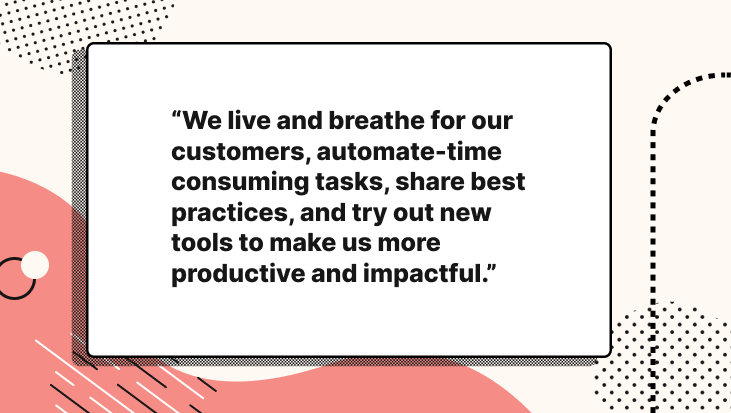 “We live and breathe for our customers, automate-time consuming tasks, share best practices, and try out new tools to make us more productive and impactful.”